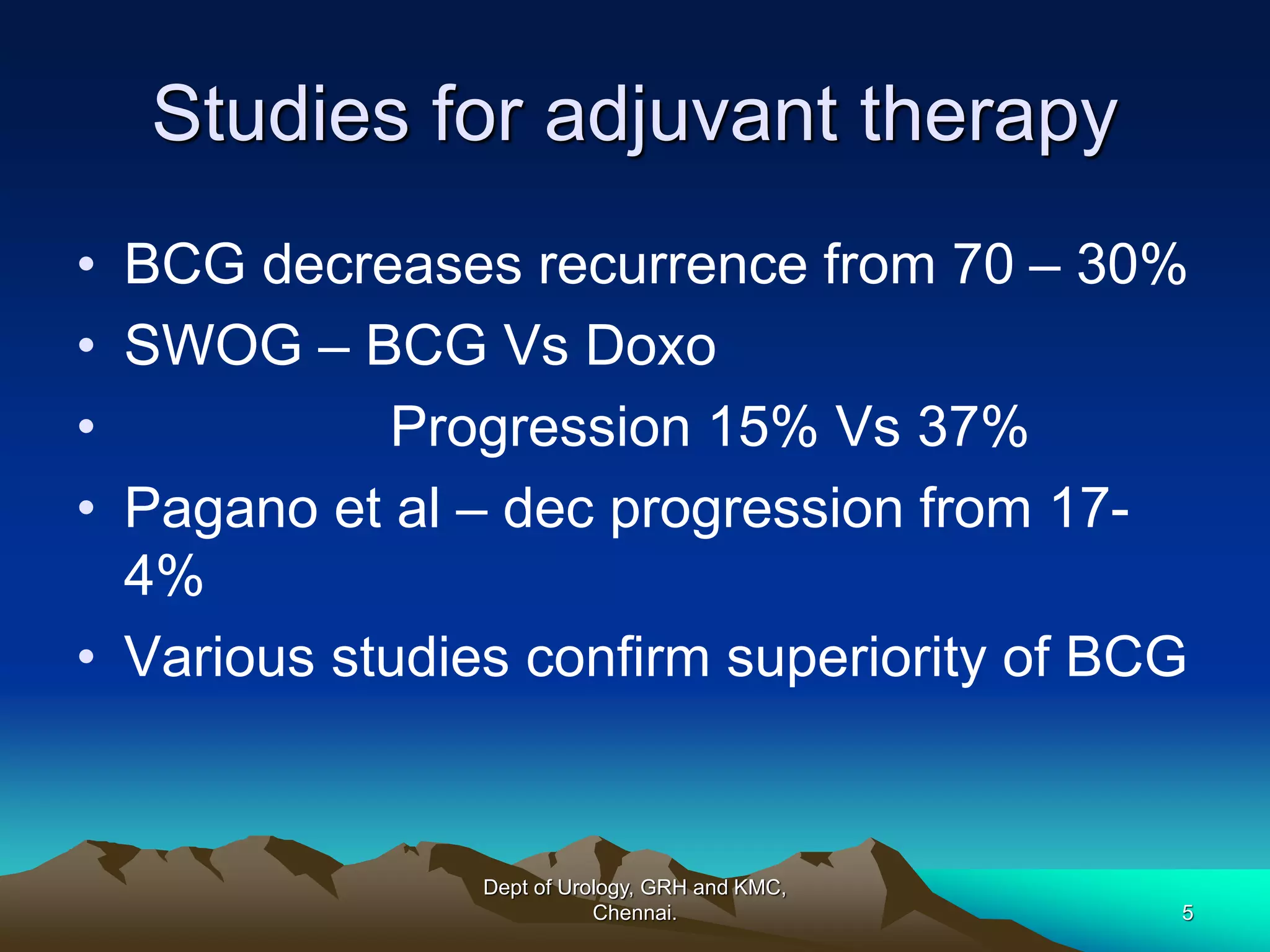 Studies for adjuvant therapy

• BCG decreases recurrence from 70 – 30%
• SWOG – BCG Vs Doxo
• Progression 15% Vs 37%
• Pagano et al – dec progression from 17-4%
• Various studies confirm superiority of BCG

Dept of Urology, GRH and KMC, Chennai.

5